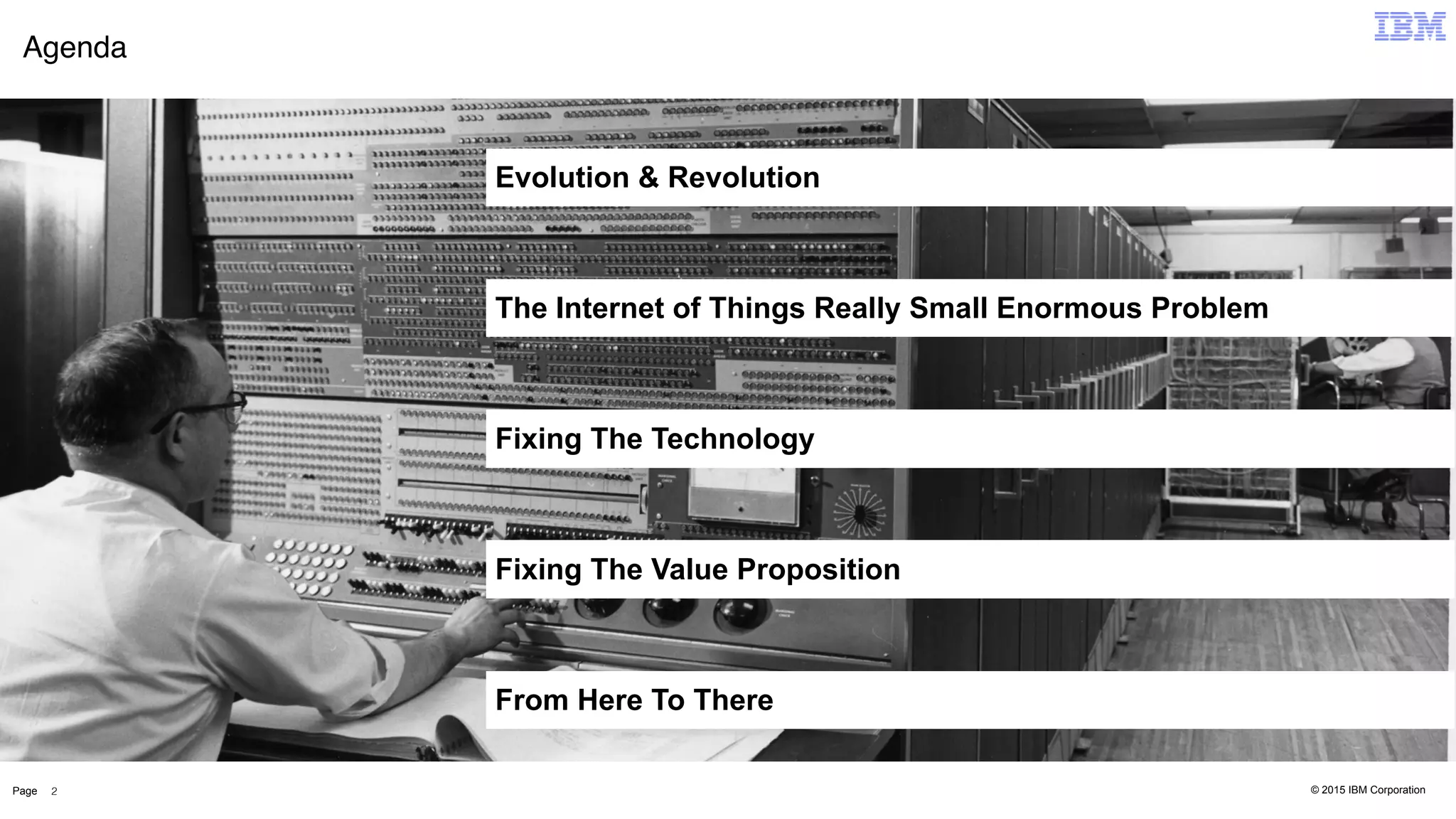 Agenda

IBM

Evolution & Revolution

The Internet of Things Really Small Enormous Problem

Fixing The Technology

Fixing The Value Proposition

From Here To There

Page 2

© 2015 IBM Corporation